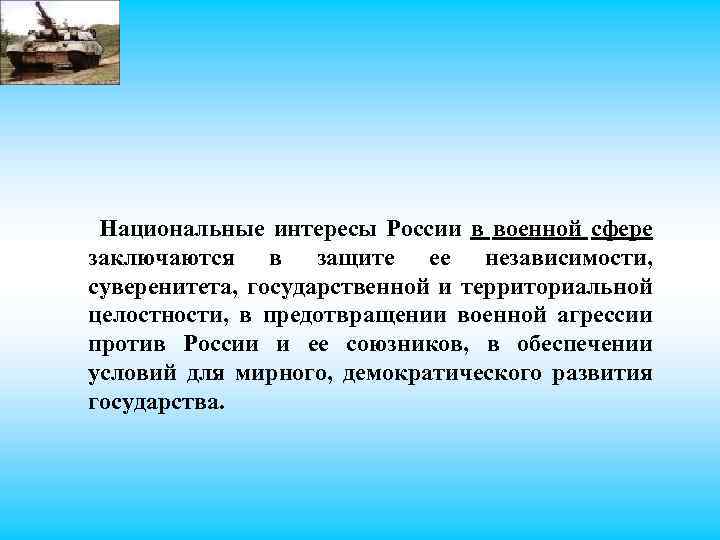 Национальные интересы России в военной сфере заключаются в защите ее независимости, суверенитета, государственной и территориальной целостности, в предотвращении военной агрессии против России и ее союзников, в обеспечении условий для мирного, демократического развития государства.